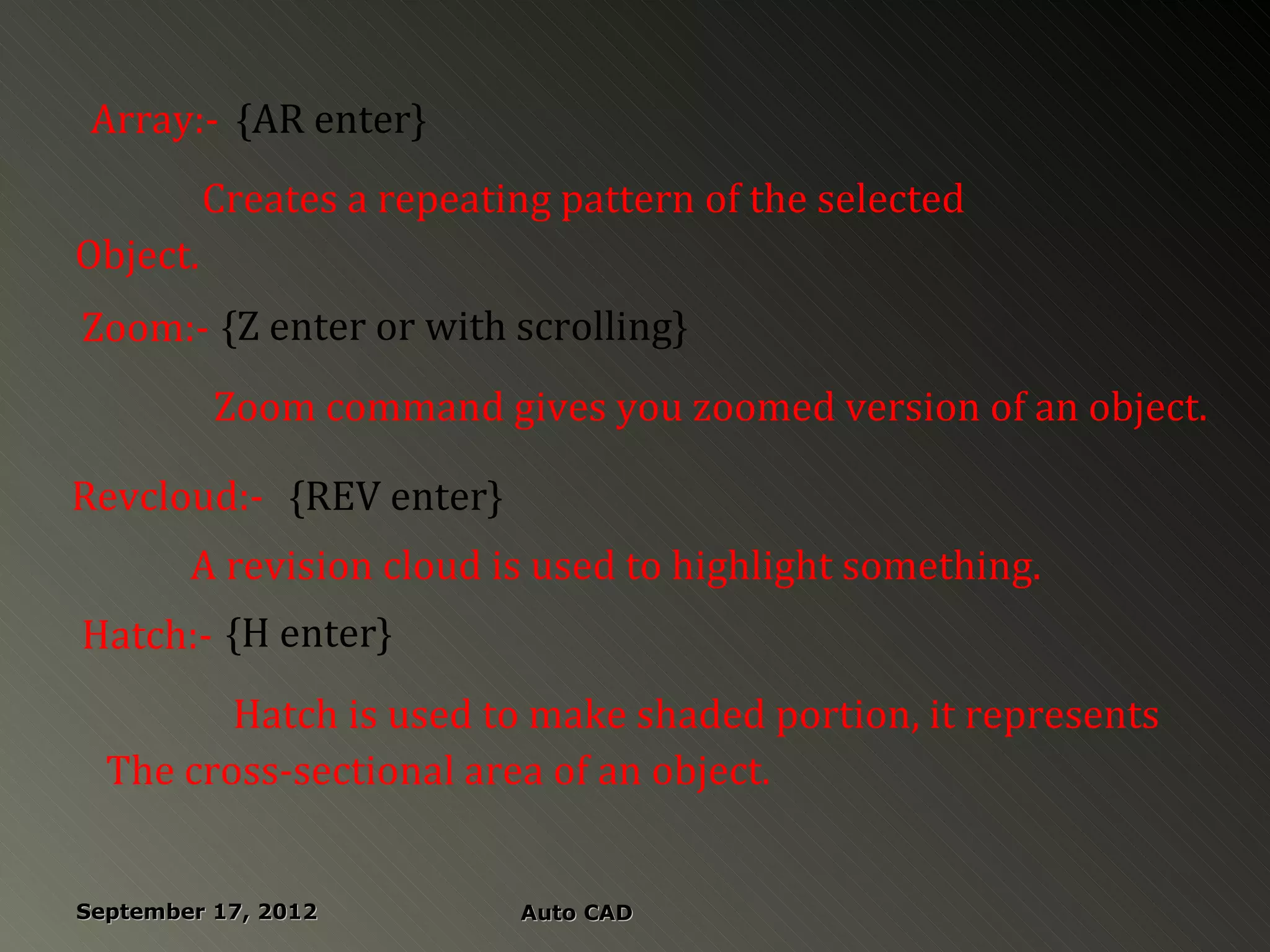 Array:- {AR enter}

Creates a repeating pattern of the selected Object.

Zoom:- {Z enter or with scrolling}

Zoom command gives you zoomed version of an object.

Revcloud:- {REV enter}

A revision cloud is used to highlight something.

Hatch:- {H enter}

Hatch is used to make shaded portion, it represents The cross-sectional area of an object.

September 17, 2012

Auto CAD